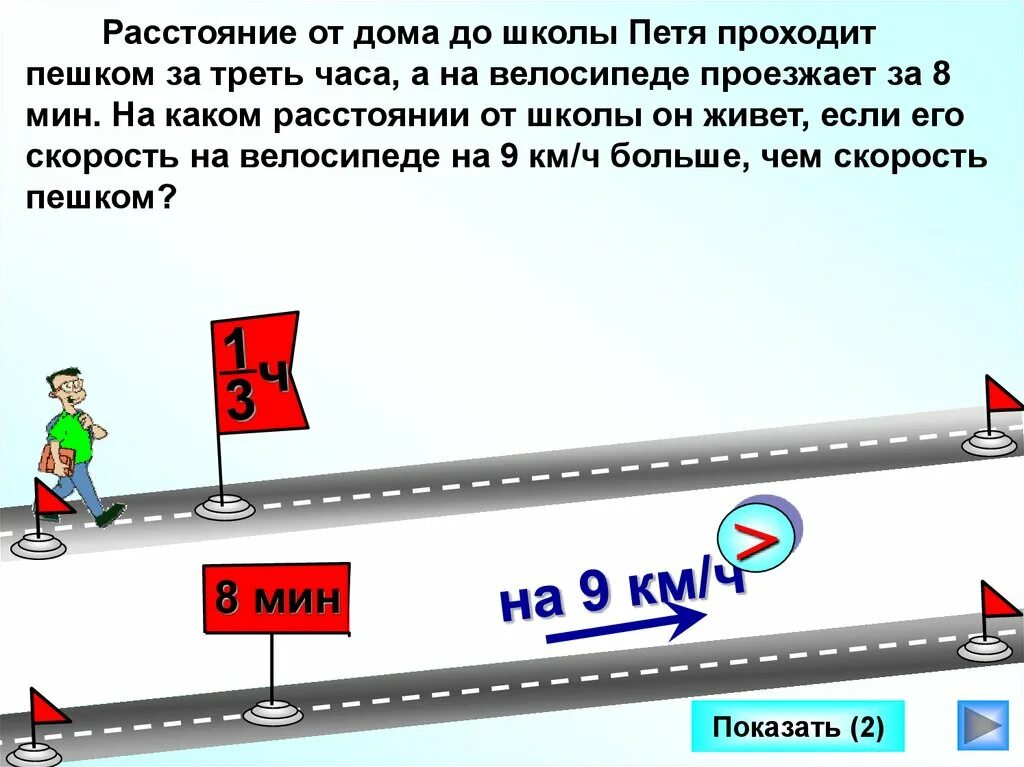 Расстояние от дома до школы Петя проходит пешком за треть часа, а на велосипеде проезжает за 8 мин. На каком расстоянии от школы он живет, если его скорость на велосипеде на 9 км/ч больше, чем скорость пешком?

$\frac{1}{3}$ч

8 мин

>

на 9 км/ч

Показать (2)